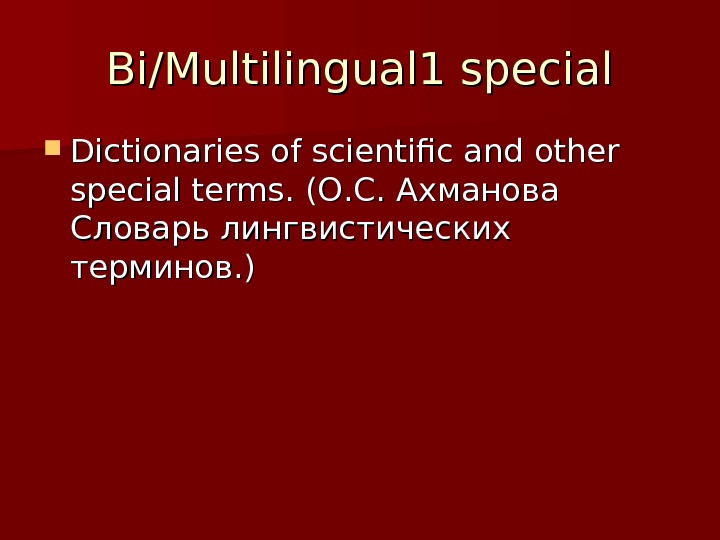 Bi/Multilingual1 special

Dictionaries of scientific and other special terms. (О.С. Ахманова Словарь лингвистических терминов.)